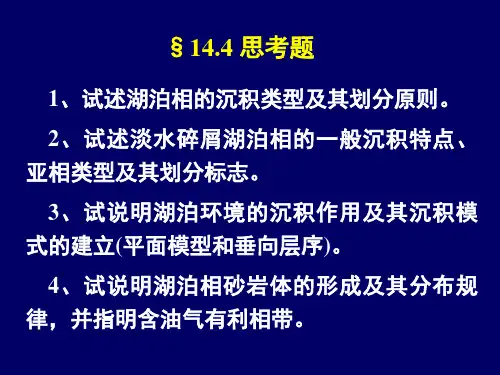 § 14.4 思考题

1、试述湖泊相的沉积类型及其划分原则。

2、试述淡水碎屑湖泊相的一般沉积特点、亚相类型及其划分标志。

3、试说明湖泊环境的沉积作用及其沉积模式的建立(平面模型和垂向层序)。

4、试说明湖泊相砂岩体的形成及其分布规律，并指明含油气有利相带。